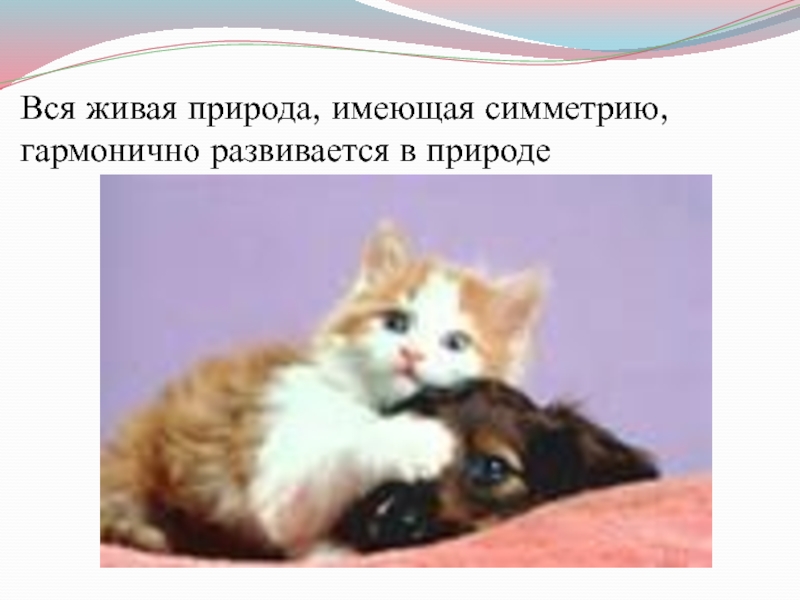 Вся живая природа, имеющая симметрию, гармонично развивается в природе